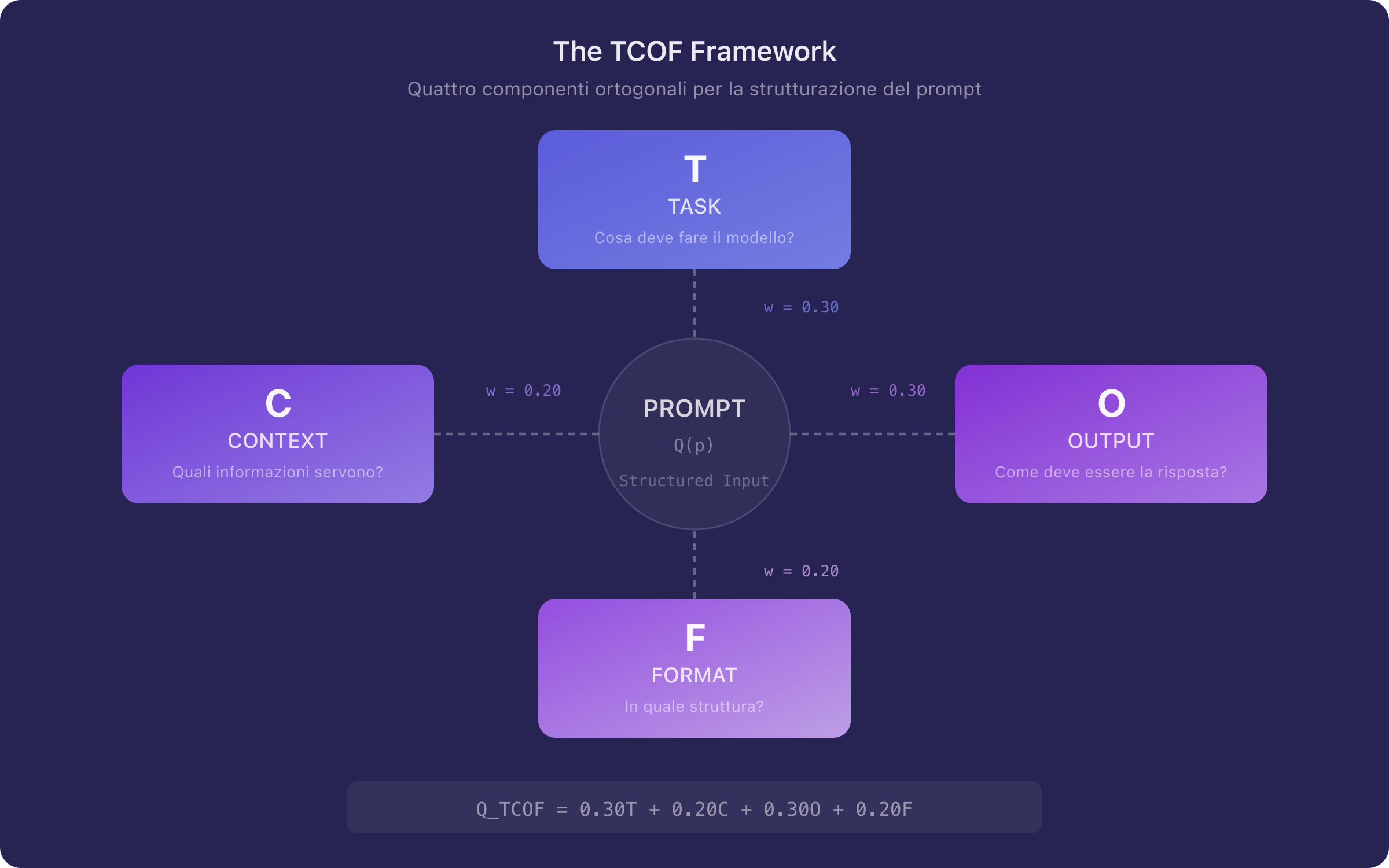 The TCOF Framework

Quattro componenti ortogonali per la strutturazione del prompt

T
TASK
Cosa deve fare il modello?

w = 0.30

C
CONTEXT
Quali informazioni servono?

w = 0.20

PROMPT
Q(p)
Structured Input

w = 0.30

O
OUTPUT
Come deve essere la risposta?

w = 0.20

F
FORMAT
In quale struttura?

Q_TCOF = 0.30T + 0.20C + 0.30O + 0.20F